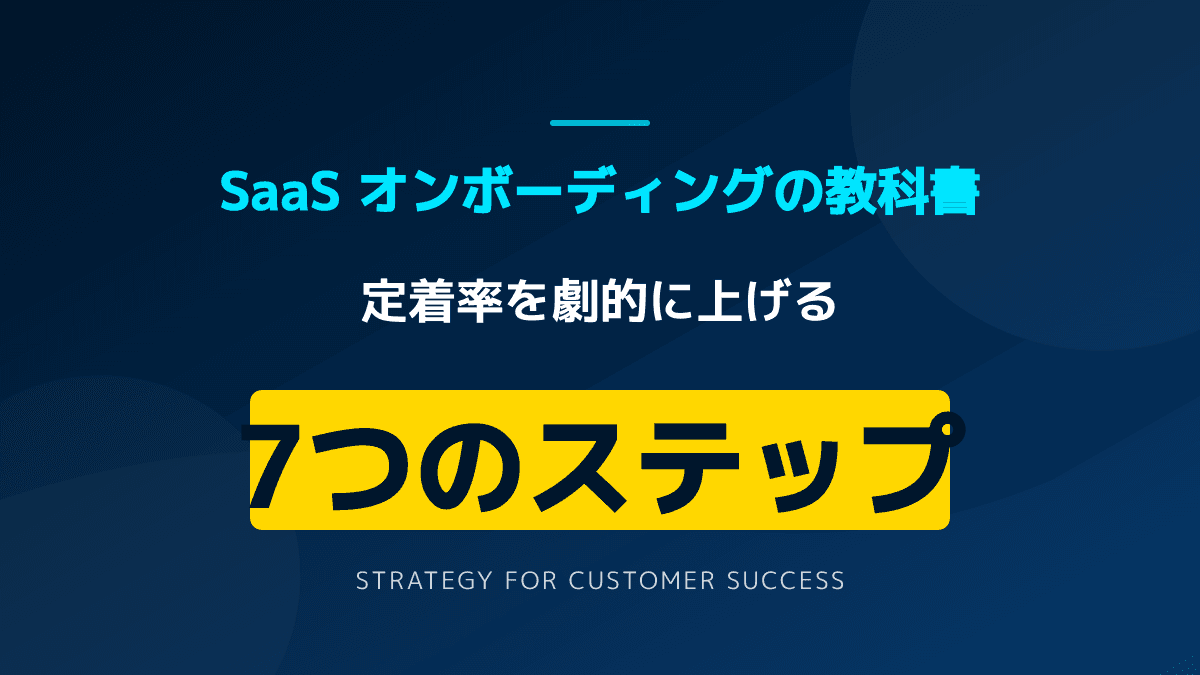 SaaS オンボーディングの教科書

定着率を劇的に上げる

7つのステップ

STRATEGY FOR CUSTOMER SUCCESS